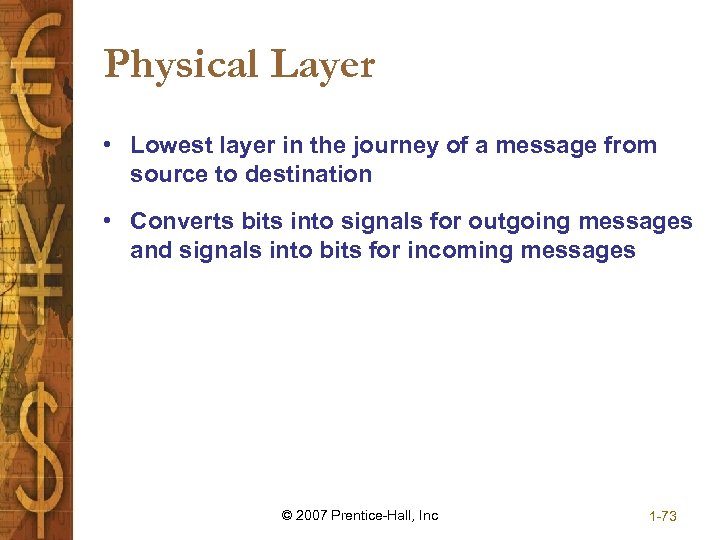 Physical Layer

• Lowest layer in the journey of a message from source to destination

• Converts bits into signals for outgoing messages and signals into bits for incoming messages

© 2007 Prentice-Hall, Inc

1-73